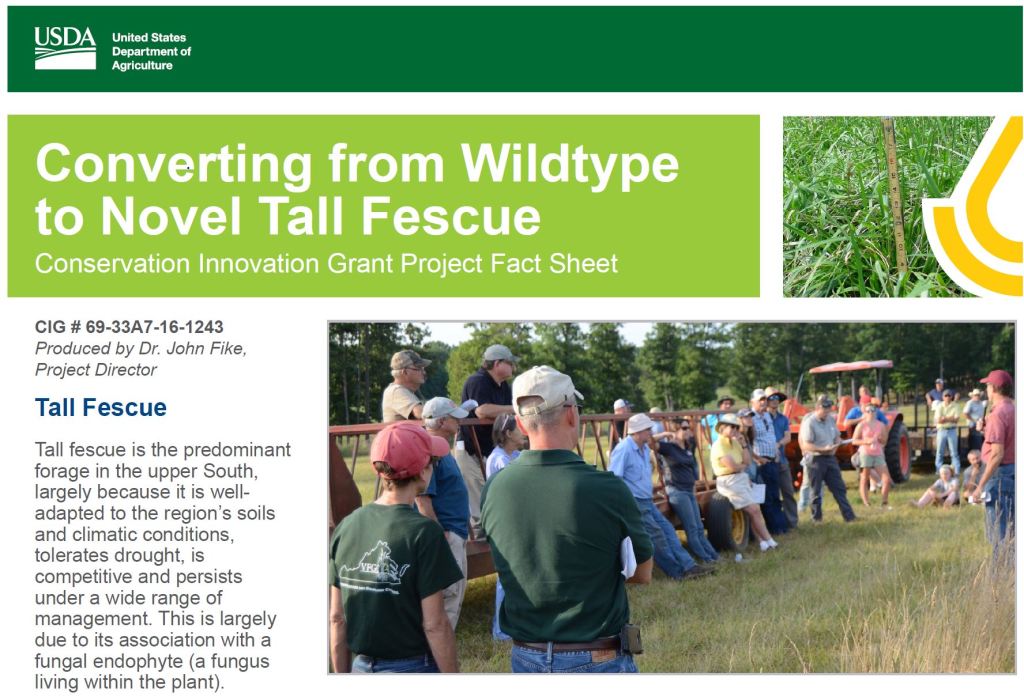 USDA United States Department of Agriculture

Converting from Wildtype to Novel Tall Fescue
Conservation Innovation Grant Project Fact Sheet

CIG # 69-33A7-16-1243
Produced by Dr. John Fike, Project Director

Tall Fescue

Tall fescue is the predominant forage in the upper South, largely because it is well-adapted to the region's soils and climatic conditions, tolerates drought, is competitive and persists under a wide range of management. This is largely due to its association with a fungal endophyte (a fungus living within the plant).

VFGC